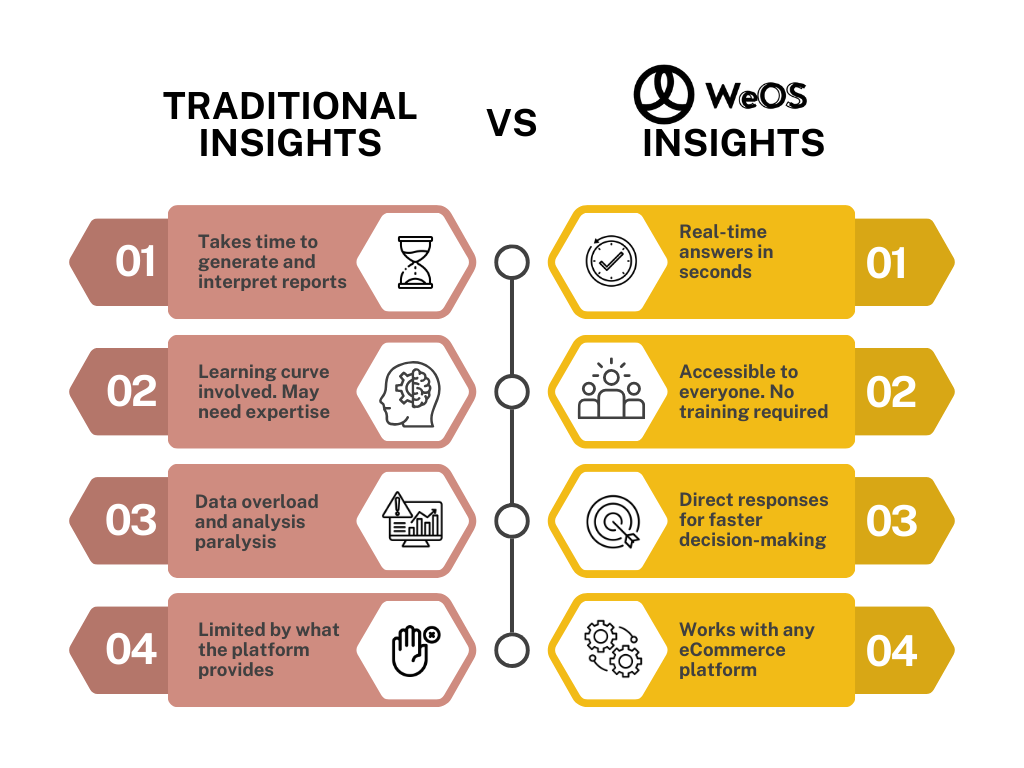 TRADITIONAL INSIGHTS

VS

WeOS INSIGHTS

01 Takes time to generate and interpret reports

02 Learning curve involved. May need expertise

03 Data overload and analysis paralysis

04 Limited by what the platform provides

Real-time answers in seconds 01

Accessible to everyone. No training required 02

Direct responses for faster decision-making 03

Works with any eCommerce platform 04